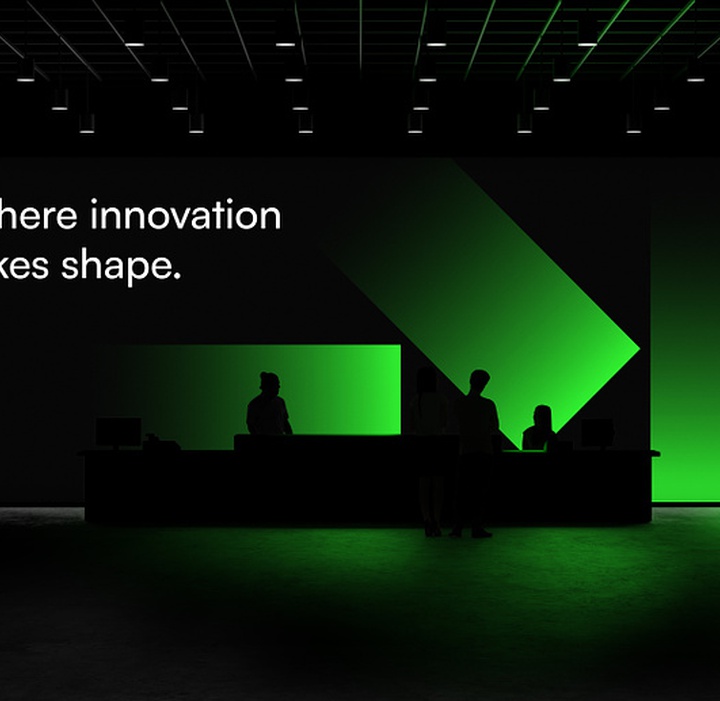 here innovation
kes shape.